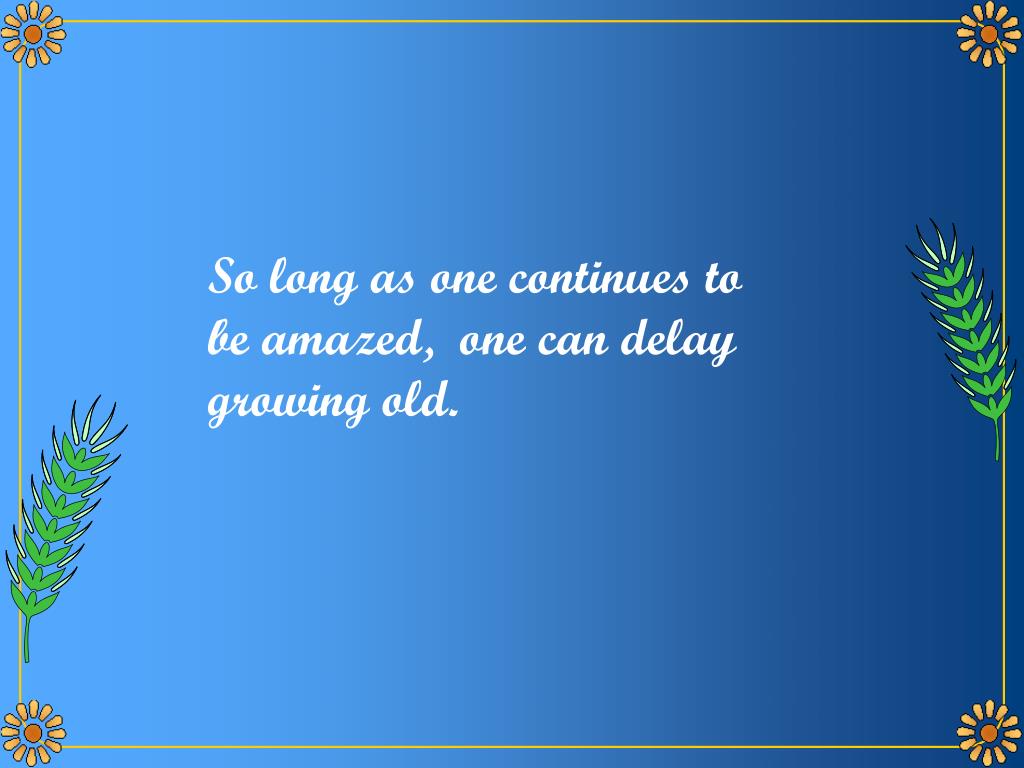 So long as one continues to be amazed, one can delay growing old.